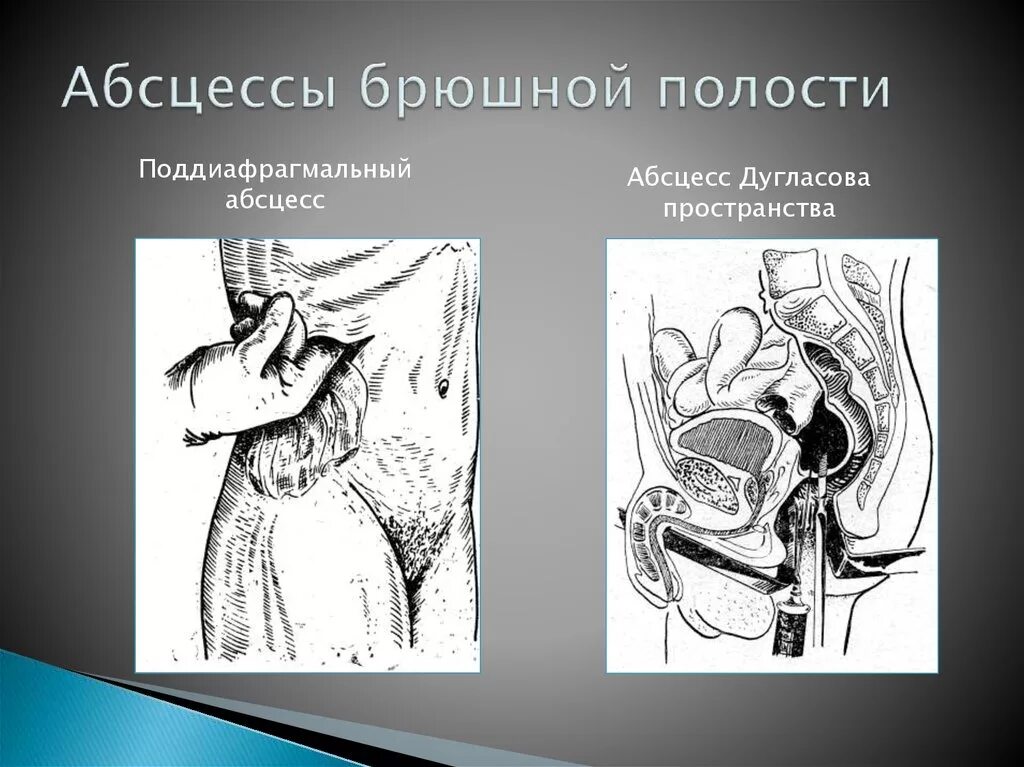 Абсцессы брюшной полости

Поддиафрагмальный абсцесс

Абсцесс Дугласова пространства